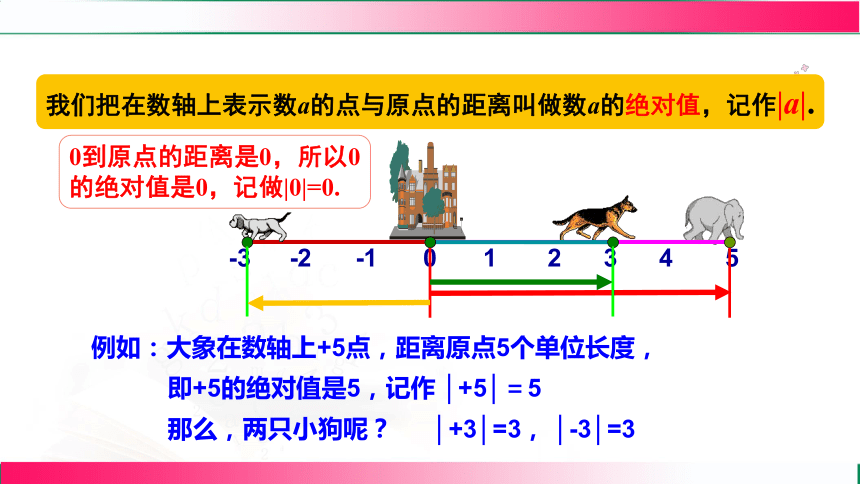 我们把在数轴上表示数$a$的点与原点的距离叫做数$a$的绝对值，记作$|a|$.

0到原点的距离是0，所以0的绝对值是0，记做$|0|=0$.

-3 -2 -1 0 1 2 3 4 5

例如：大象在数轴上+5点，距离原点5个单位长度，

即+5的绝对值是5，记作 $|+5| = 5$

那么，两只小狗呢？ $|+3|=3$， $|-3|=3$